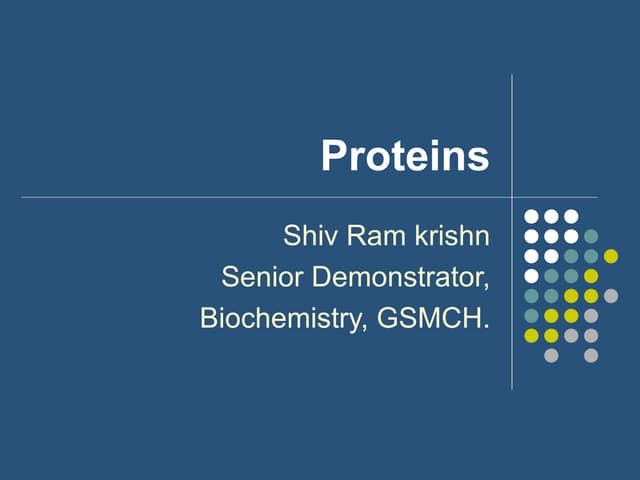 Proteins

Shiv Ram krishn
Senior Demonstrator,
Biochemistry, GSMCH.